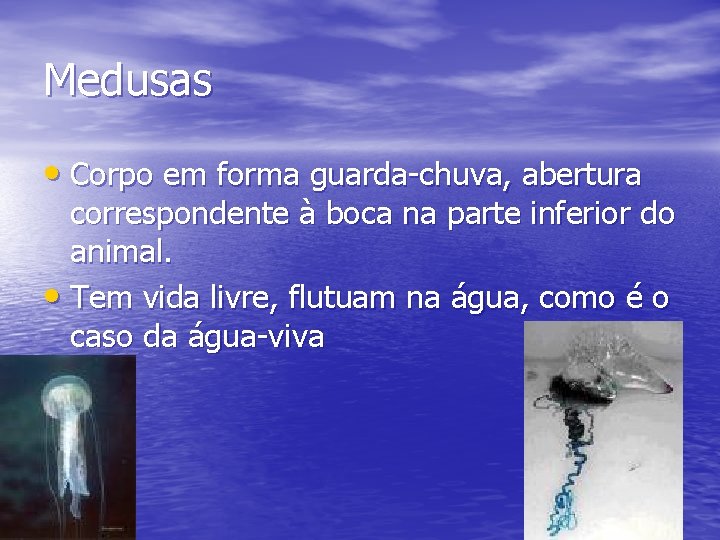 Medusas

• Corpo em forma guarda-chuva, abertura correspondente à boca na parte inferior do animal.
• Tem vida livre, flutuam na água, como é o caso da água-viva